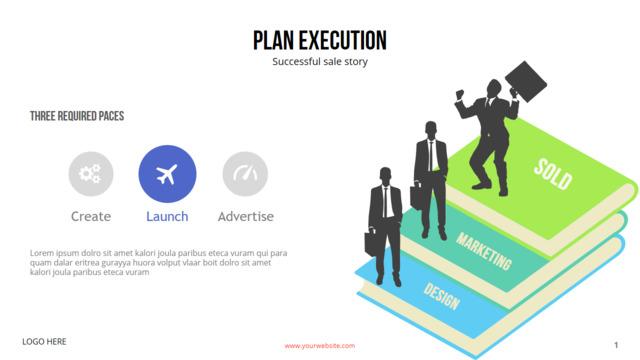 PLAN EXECUTION
Successful sale story

THREE REQUIRED PACES

Create
Launch
Advertise

Lorem ipsum dolro sit amet kalori joula paribus eteca vuram qui para quam dalar eritrea gurayya huora volput vlaar boit dolro sit amet kalori joula paribus eteca vuram

SOLD
MARKETING
DESIGN

LOGO HERE
www.yourwebsite.com
1